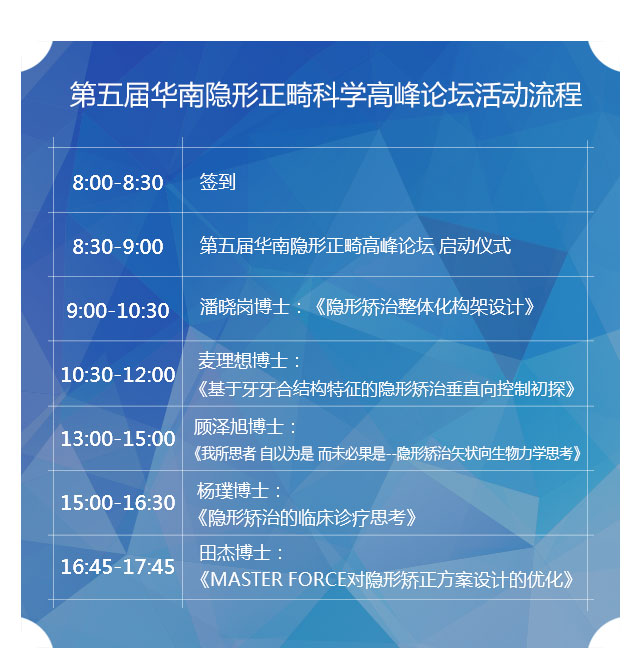 第五届华南隐形正畸科学高峰论坛活动流程

| | |
|---|---|
| 8:00-8:30 | 签到 |
| 8:30-9:00 | 第五届华南隐形正畸高峰论坛 启动仪式 |
| 9:00-10:30 | 潘晓岗博士：《隐形矫治整体化构架设计》 |
| 10:30-12:00 | 麦理想博士：《基于牙牙合结构特征的隐形矫治垂直向控制初探》 |
| 13:00-15:00 | 顾泽旭博士：《我所思者 自以为是 而未必果是--隐形矫治矢状向生物力学思考》 |
| 15:00-16:30 | 杨璞博士：《隐形矫治的临床诊疗思考》 |
| 16:45-17:45 | 田杰博士：《MASTER FORCE对隐形矫正方案设计的优化》 |